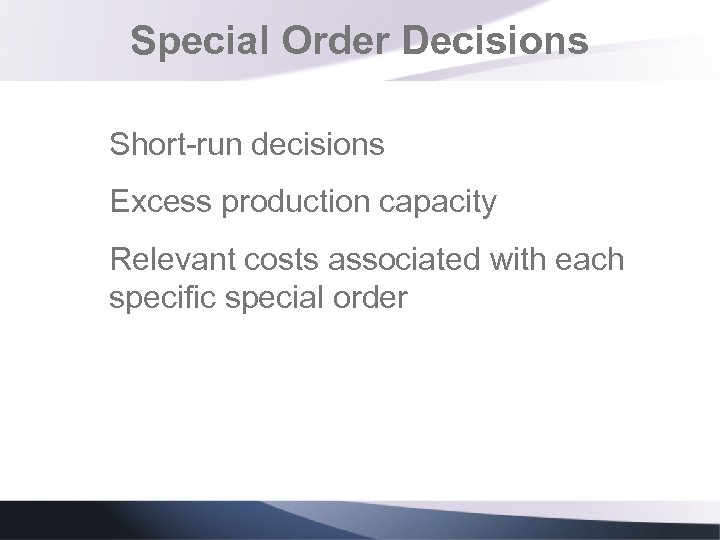 Special Order Decisions

Short-run decisions

Excess production capacity

Relevant costs associated with each specific special order